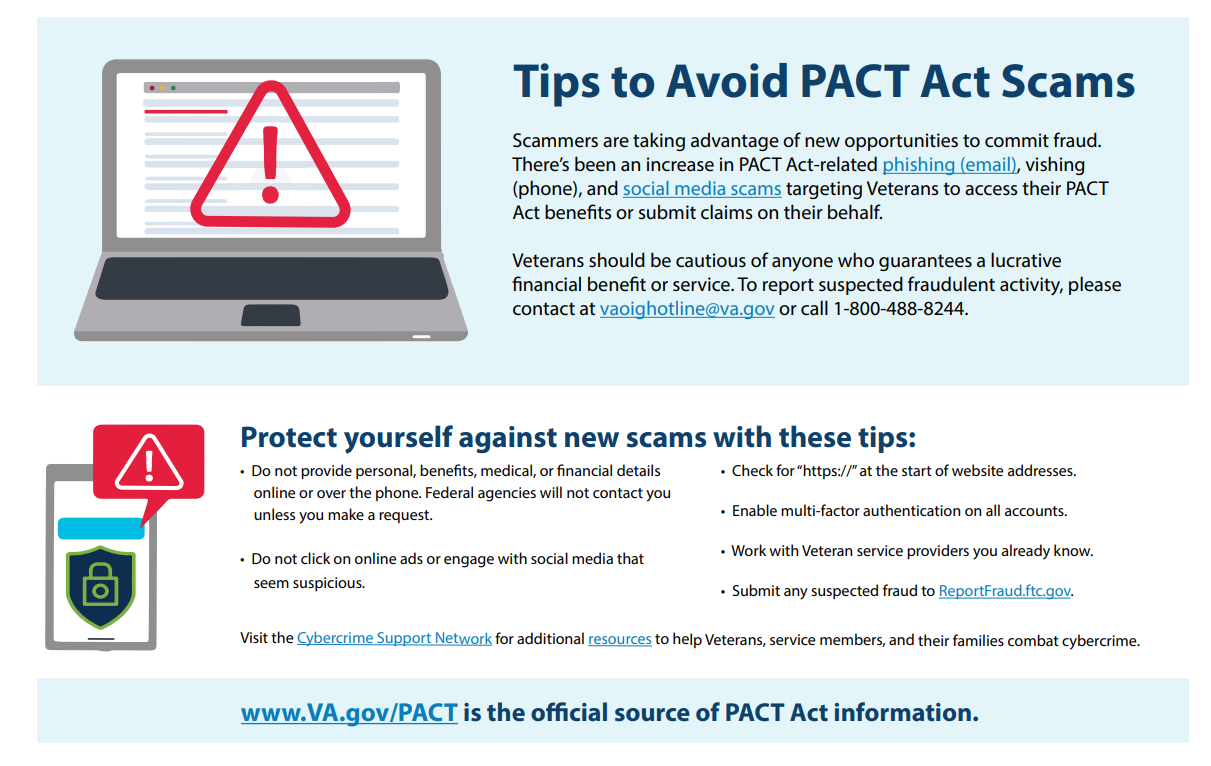 Tips to Avoid PACT Act Scams

Scammers are taking advantage of new opportunities to commit fraud. There's been an increase in PACT Act-related phishing (email), vishing (phone), and social media scams targeting Veterans to access their PACT Act benefits or submit claims on their behalf.

Veterans should be cautious of anyone who guarantees a lucrative financial benefit or service. To report suspected fraudulent activity, please contact at vaoighotline@va.gov or call 1-800-488-8244.

Protect yourself against new scams with these tips:

• Do not provide personal, benefits, medical, or financial details online or over the phone. Federal agencies will not contact you unless you make a request.

• Do not click on online ads or engage with social media that seem suspicious.

• Check for "https://" at the start of website addresses.

• Enable multi-factor authentication on all accounts.

• Work with Veteran service providers you already know.

• Submit any suspected fraud to ReportFraud.ftc.gov.

Visit the Cybercrime Support Network for additional resources to help Veterans, service members, and their families combat cybercrime.

www.VA.gov/PACT is the official source of PACT Act information.